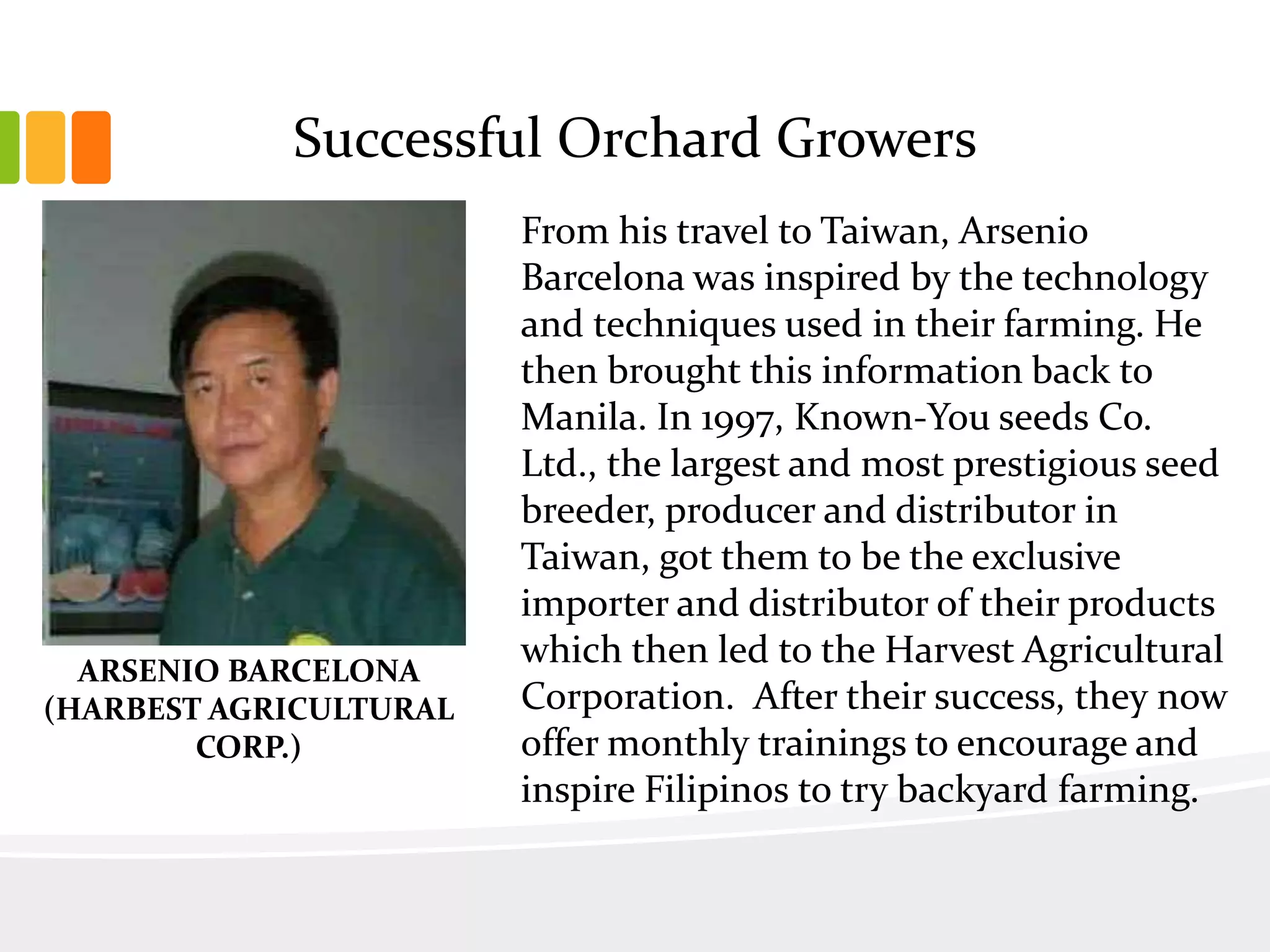 Successful Orchard Growers

ARSENIO BARCELONA (HARBEST AGRICULTURAL CORP.)

From his travel to Taiwan, Arsenio Barcelona was inspired by the technology and techniques used in their farming. He then brought this information back to Manila. In 1997, Known-You seeds Co. Ltd., the largest and most prestigious seed breeder, producer and distributor in Taiwan, got them to be the exclusive importer and distributor of their products which then led to the Harvest Agricultural Corporation.  After their success, they now offer monthly trainings to encourage and inspire Filipinos to try backyard farming.